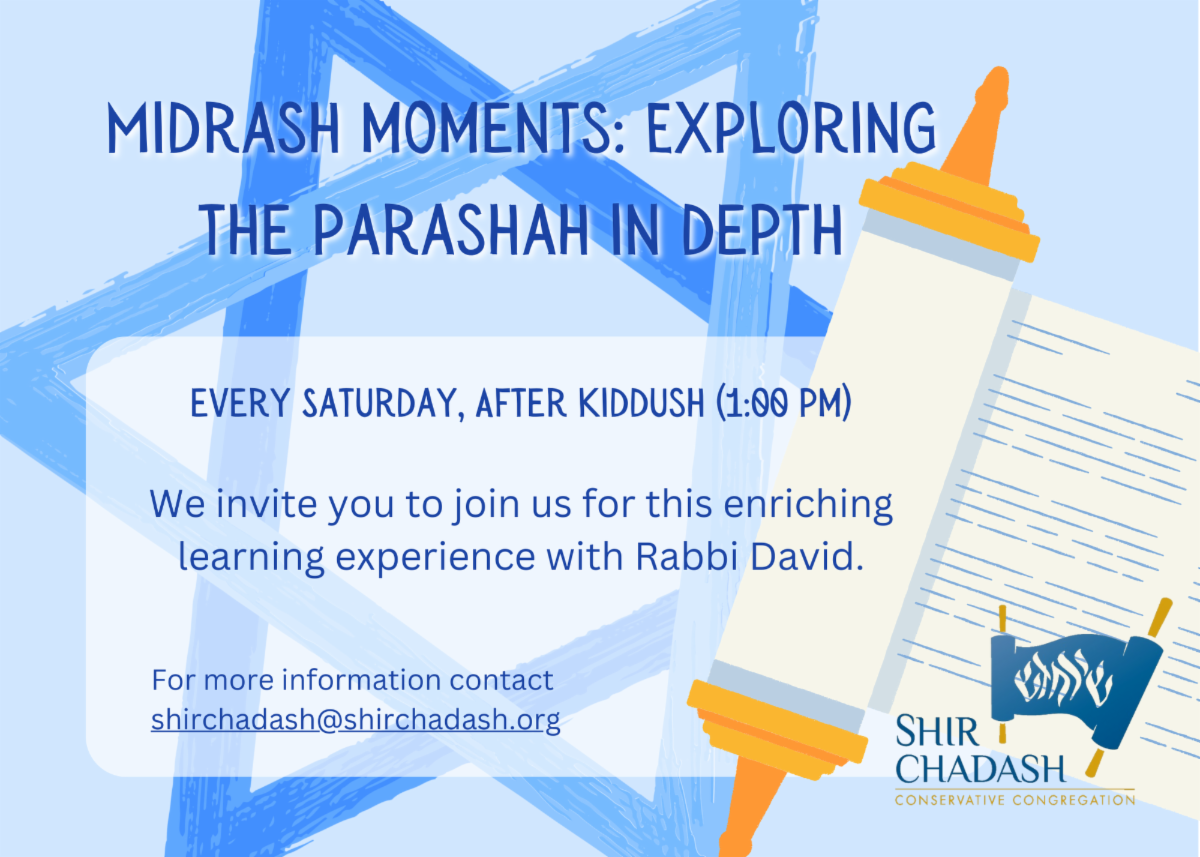 MIDRASH MOMENTS: EXPLORING THE PARASHAH IN DEPTH

EVERY SATURDAY, AFTER KIDDUSH (1:00 PM)

We invite you to join us for this enriching learning experience with Rabbi David.

For more information contact shirchadash@shirchadash.org

שיר חדש

SHIR CHADASH
CONSERVATIVE CONGREGATION